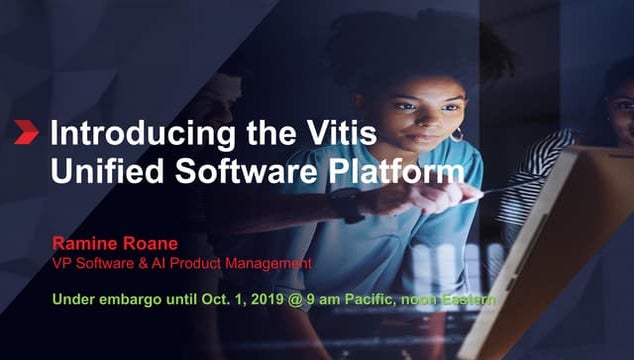 Introducing the Vitis Unified Software Platform

Ramine Roane
VP Software & AI Product Management

Under embargo until Oct. 1, 2019 @ 9 am Pacific, noon Eastern